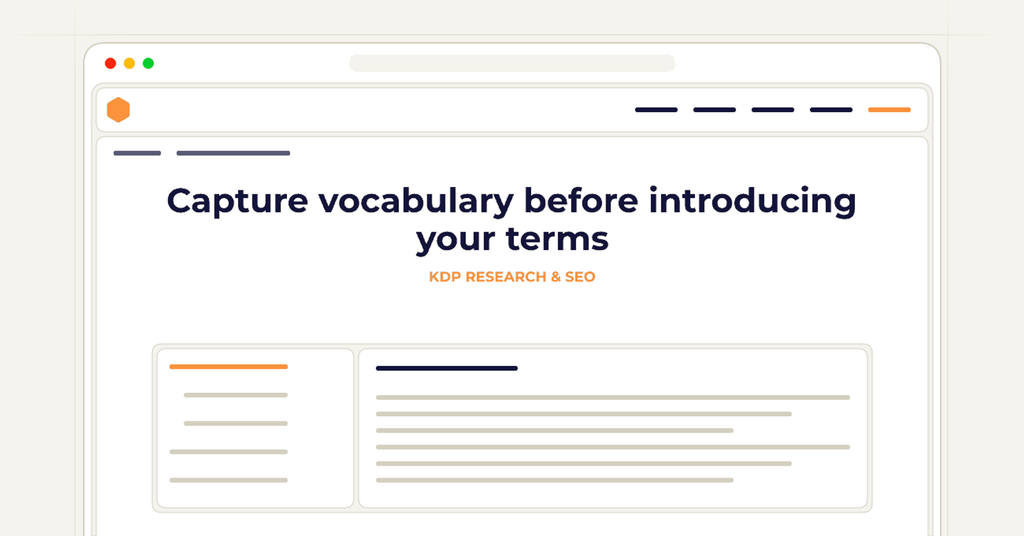 Capture vocabulary before introducing your terms

KDP RESEARCH & SEO